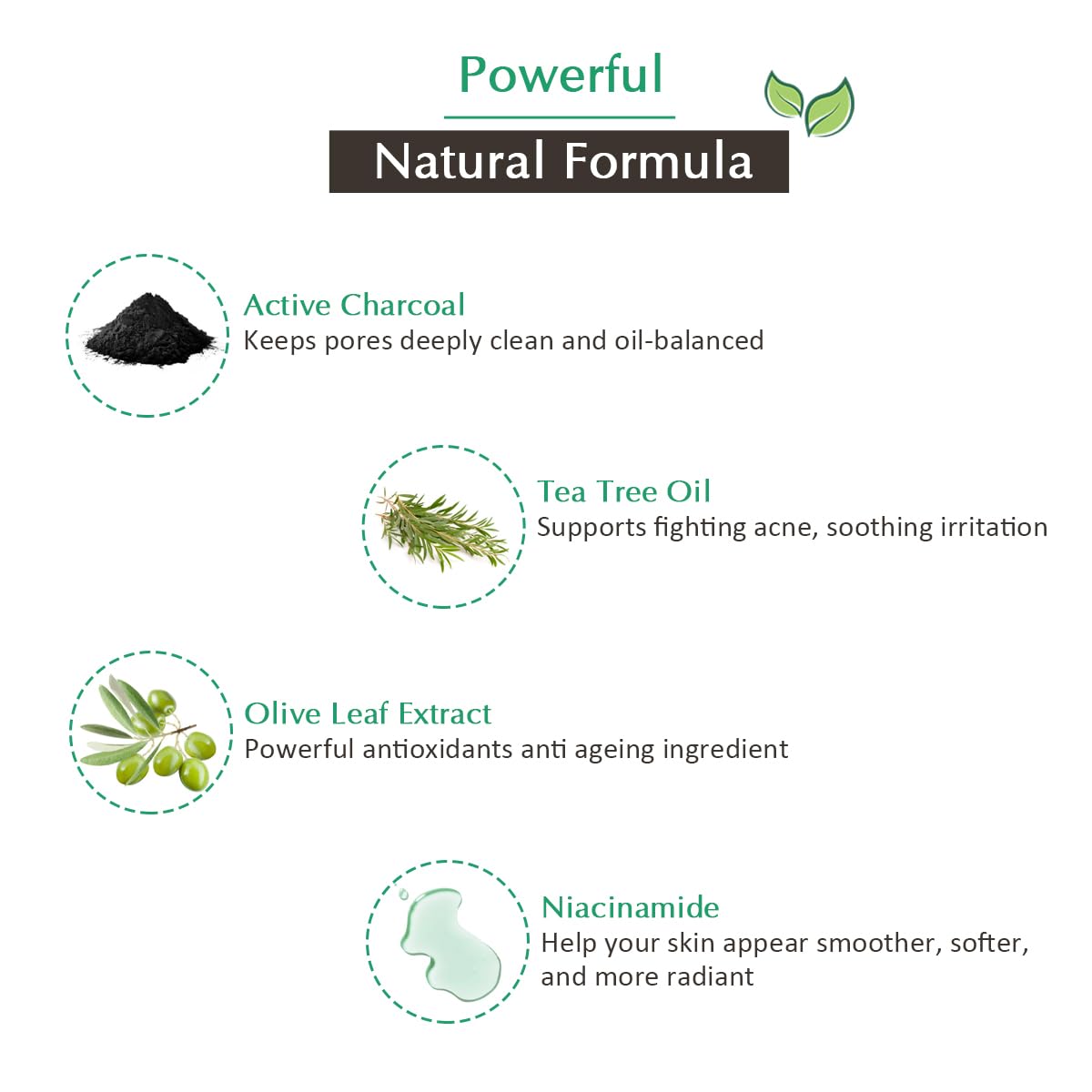 Powerful

Natural Formula

Active Charcoal
Keeps pores deeply clean and oil-balanced

Tea Tree Oil
Supports fighting acne, soothing irritation

Olive Leaf Extract
Powerful antioxidants anti ageing ingredient

Niacinamide
Help your skin appear smoother, softer, and more radiant